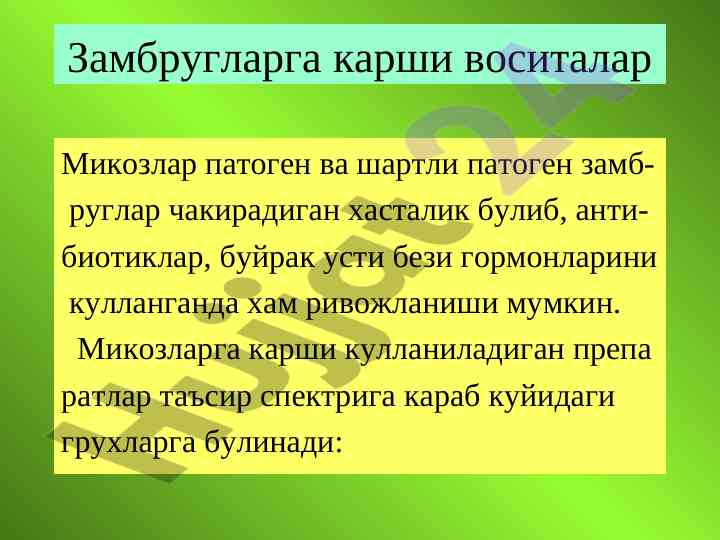 Замбругларга карши воситалар

Микозлар патоген ва шартли патоген замбруглар чакирадиган хасталик булиб, антибиотиклар, буйрак усти бези гормонларини кулланганда хам ривожланиши мумкин.

Микозларга карши кулланиладиган препа ратлар таъсир спектрига караб куйидаги грухларга булинади:

Hujjat24